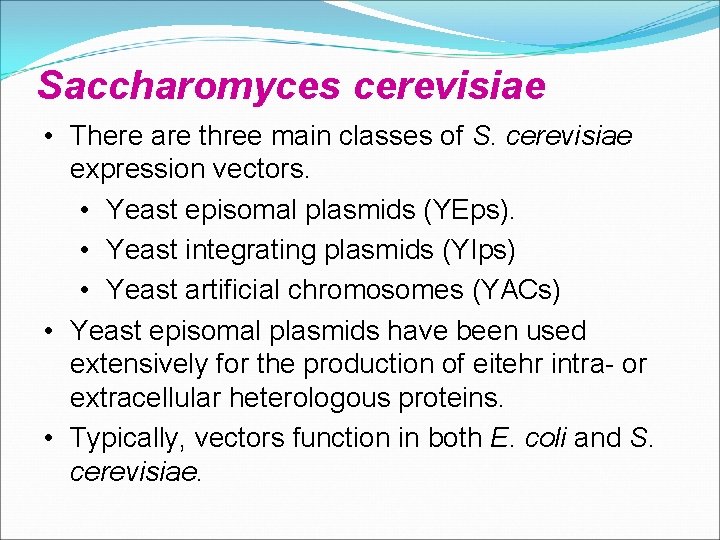 Saccharomyces cerevisiae

• There are three main classes of S. cerevisiae expression vectors.
  • Yeast episomal plasmids (YEps).
  • Yeast integrating plasmids (YIps)
  • Yeast artificial chromosomes (YACs)
• Yeast episomal plasmids have been used extensively for the production of eitehr intra- or extracellular heterologous proteins.
• Typically, vectors function in both E. coli and S. cerevisiae.